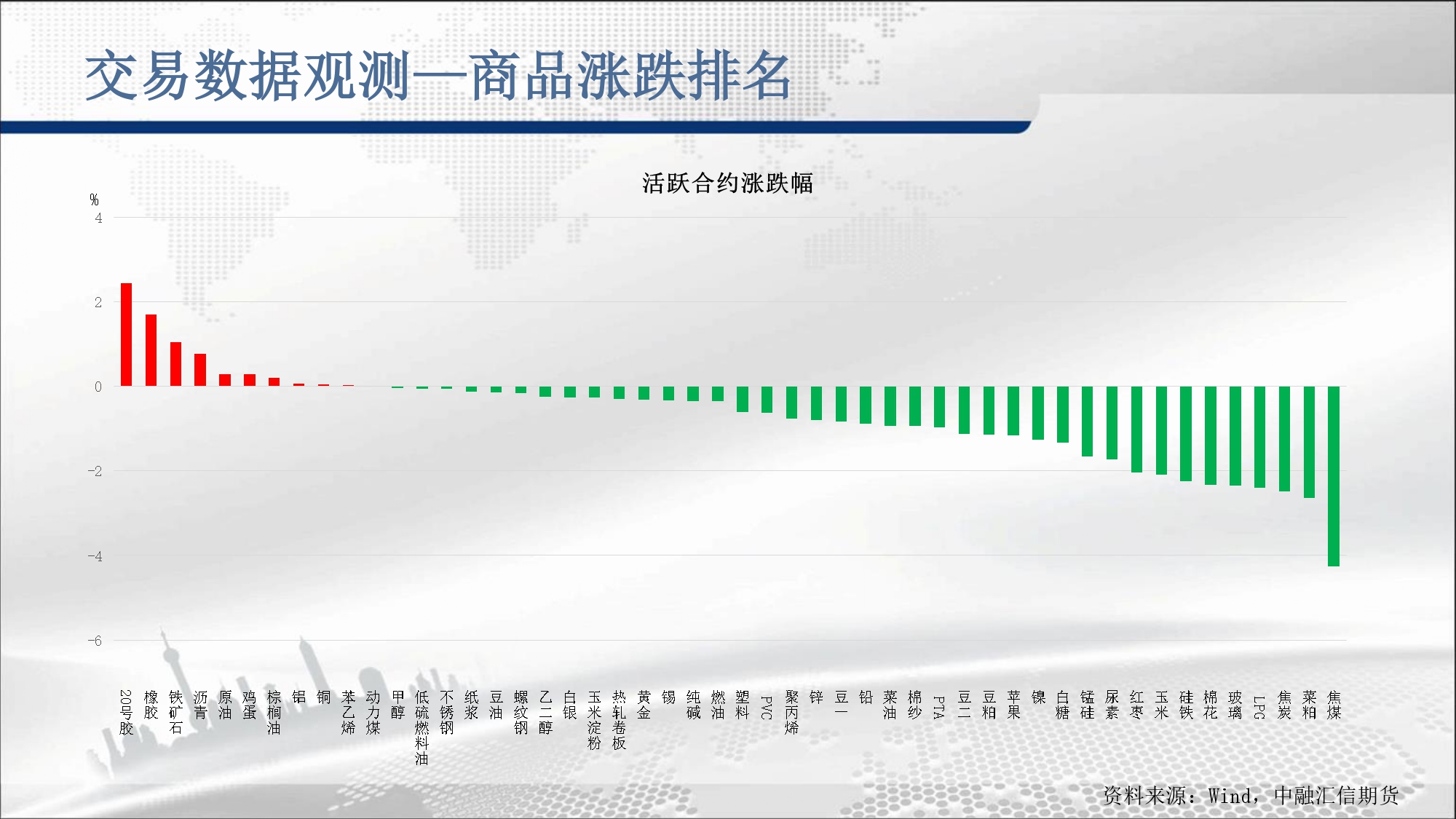 交易数据观测—商品涨跌排名

活跃合约涨跌幅

%
4
2
0
-2
-4
-6

20号胶 橡胶 铁矿石 沥青 原油 鸡蛋 棕榈油 铝 铜 苯乙烯 动力煤 甲醇 低硫燃料油 不锈钢 纸浆 豆油 螺纹钢 乙二醇 白银 玉米淀粉 热轧卷板 黄金 锡 纯碱 燃油 塑料 PVC 聚丙烯 锌 豆一 铅 菜油 棉纱 PTA 豆二 豆粕 苹果 镍 白糖 锰硅 尿素 红枣 玉米 硅铁 棉花 玻璃 LPG 焦炭 菜粕 焦煤

资料来源：Wind，中融汇信期货